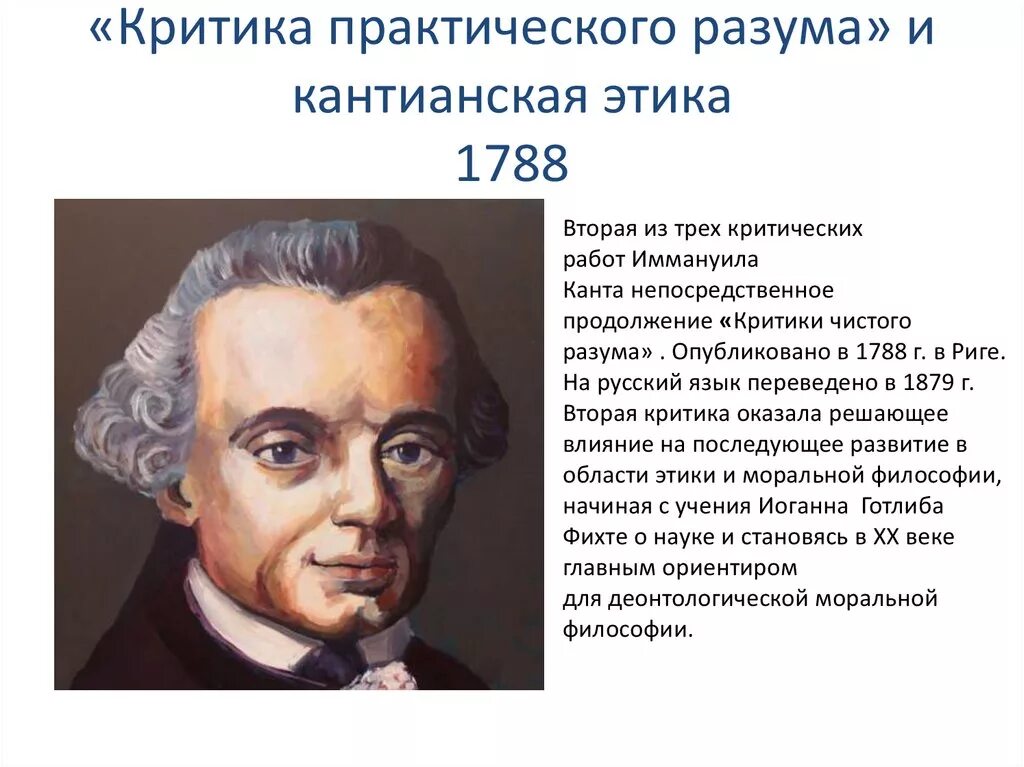 «Критика практического разума» и кантианская этика
1788

Вторая из трех критических работ Иммануила Канта непосредственное продолжение «Критики чистого разума» . Опубликовано в 1788 г. в Риге. На русский язык переведено в 1879 г. Вторая критика оказала решающее влияние на последующее развитие в области этики и моральной философии, начиная с учения Иоганна Готлиба Фихте о науке и становясь в XX веке главным ориентиром для деонтологической моральной философии.